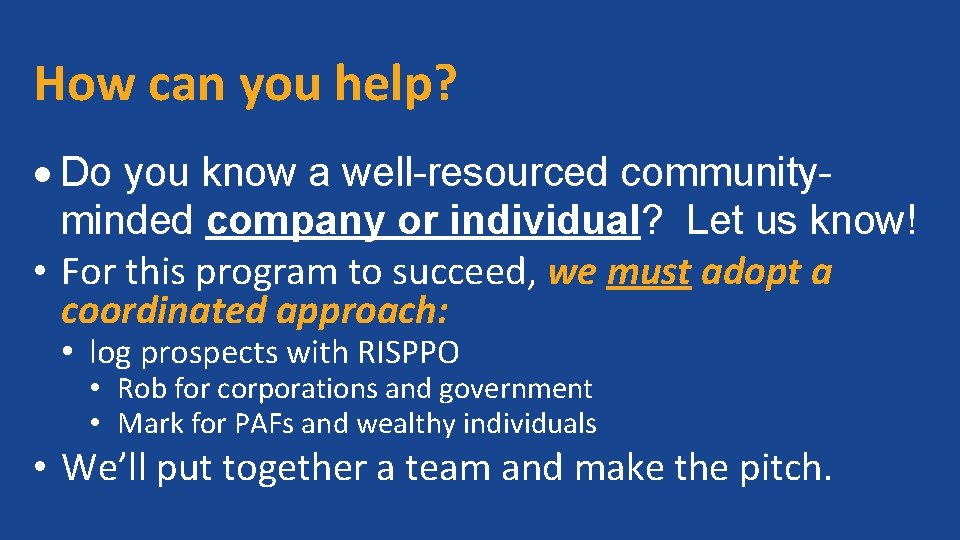 How can you help?

• Do you know a well-resourced community-minded company or individual? Let us know!

• For this program to succeed, we must adopt a coordinated approach:

• log prospects with RISPPO

• Rob for corporations and government

• Mark for PAFs and wealthy individuals

• We'll put together a team and make the pitch.